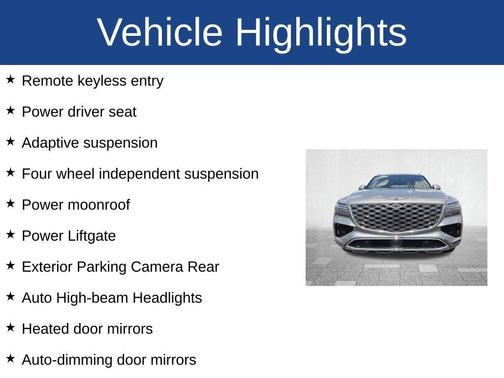 Vehicle Highlights

★ Remote keyless entry

★ Power driver seat

★ Adaptive suspension

★ Four wheel independent suspension

★ Power moonroof

★ Power Liftgate

★ Exterior Parking Camera Rear

★ Auto High-beam Headlights

★ Heated door mirrors

★ Auto-dimming door mirrors